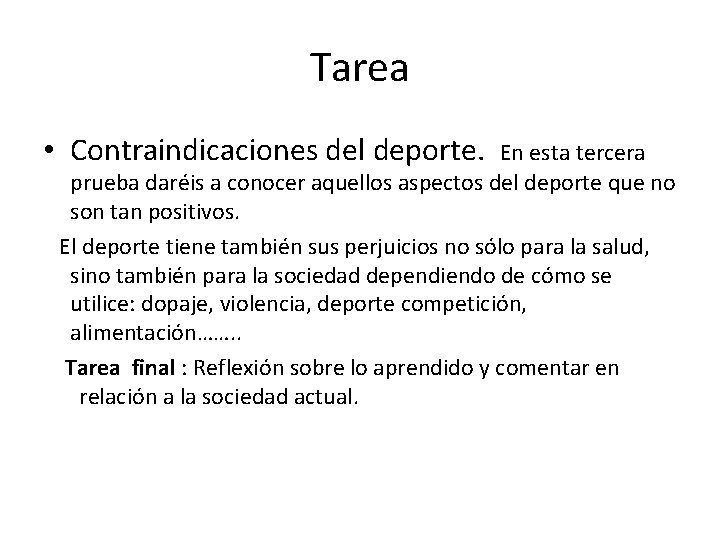 Tarea

• Contraindicaciones del deporte. En esta tercera prueba daréis a conocer aquellos aspectos del deporte que no son tan positivos.

El deporte tiene también sus perjuicios no sólo para la salud, sino también para la sociedad dependiendo de cómo se utilice: dopaje, violencia, deporte competición, alimentación……..

Tarea final : Reflexión sobre lo aprendido y comentar en relación a la sociedad actual.